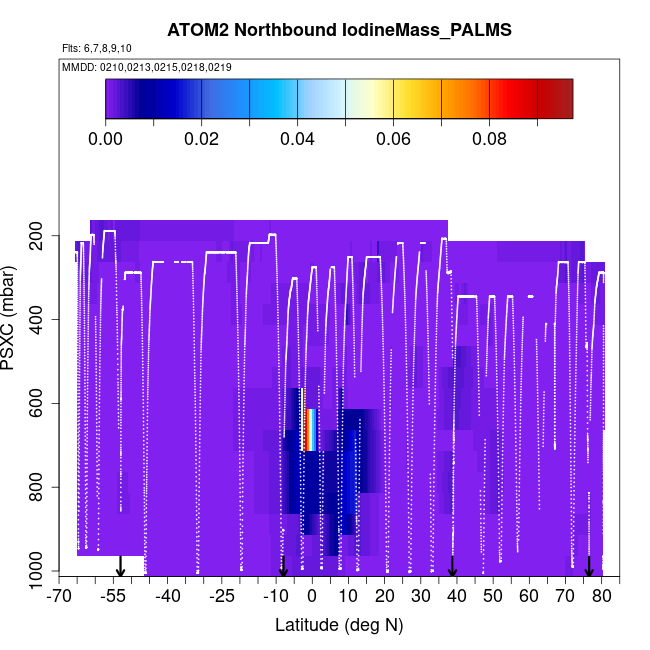 ATOM2 Northbound IodineMass_PALMS

Flts: 6,7,8,9,10

MMDD: 0210,0213,0215,0218,0219

0.00 0.02 0.04 0.06 0.08

PSXC (mbar)

200
400
600
800
1000

-70 -55 -40 -25 -10 0 10 20 30 40 50 60 70 80

Latitude (deg N)